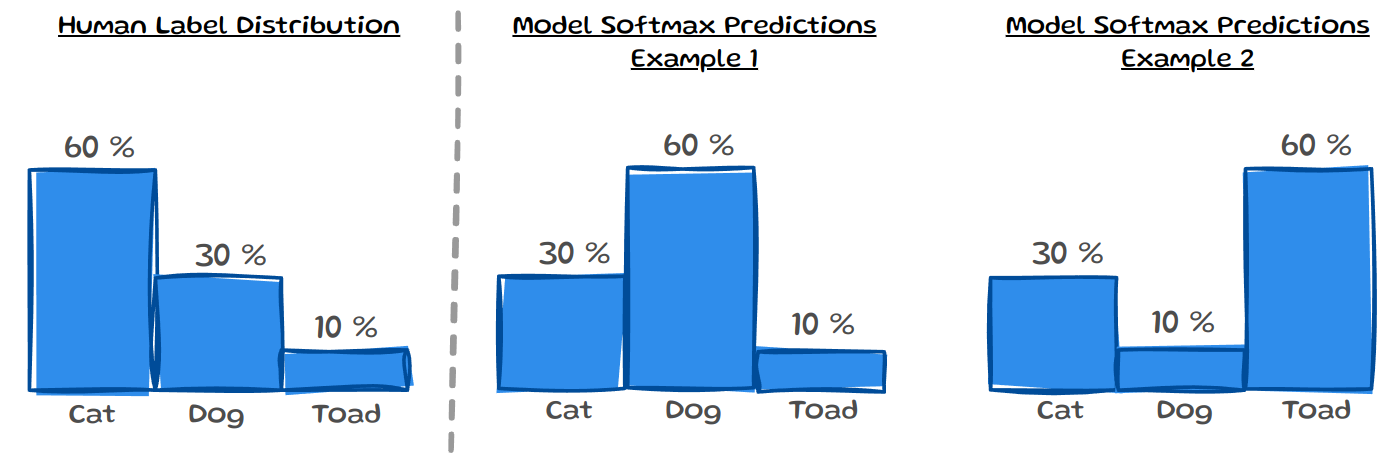 Human Label Distribution

60 %

30 %

10 %

Cat Dog Toad

Model Softmax Predictions
Example 1

30 %

60 %

10 %

Cat Dog Toad

Model Softmax Predictions
Example 2

30 %

10 %

60 %

Cat Dog Toad